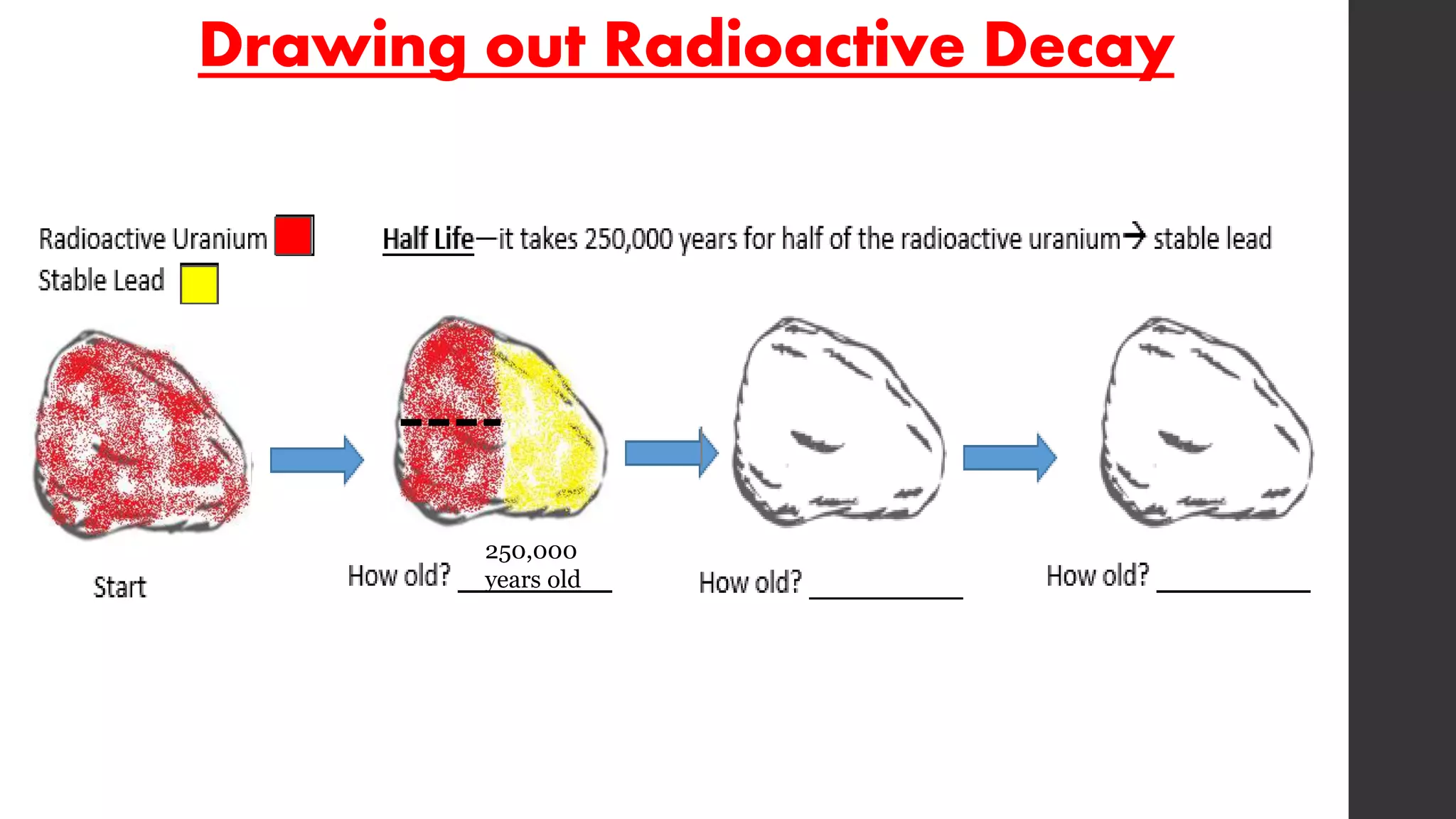 Drawing out Radioactive Decay

Radioactive Uranium
Stable Lead

Half Life—it takes 250,000 years for half of the radioactive uranium→ stable lead

Start

How old? 250,000 years old

How old? ___________

How old? ___________